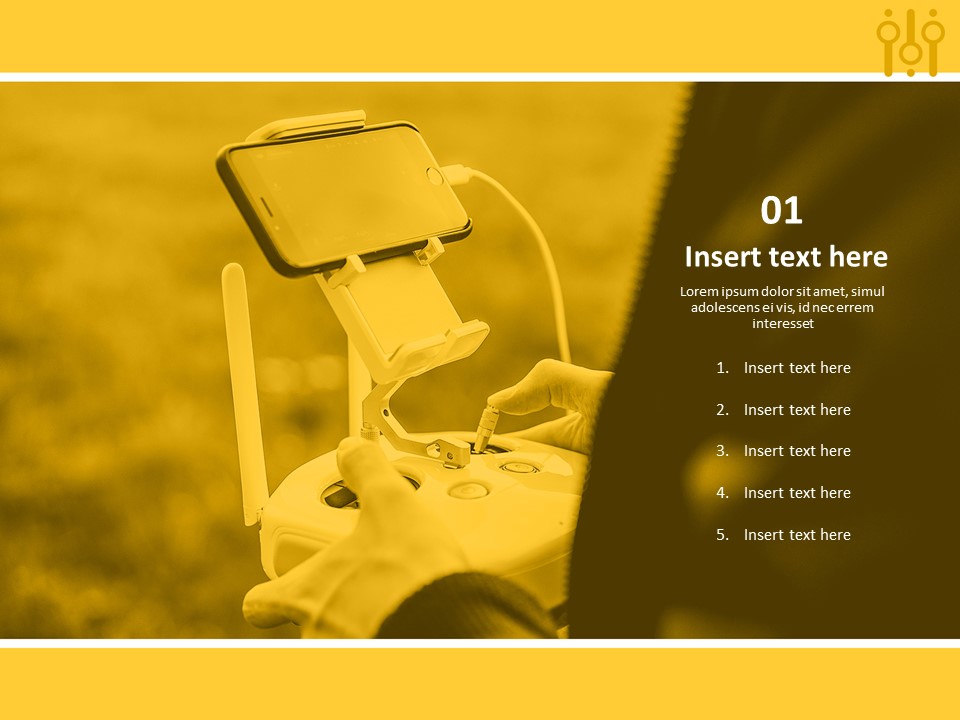 01

Insert text here

Lorem ipsum dolor sit amet, simul adolescens ei vis, id nec errem interesset

1. Insert text here
2. Insert text here
3. Insert text here
4. Insert text here
5. Insert text here